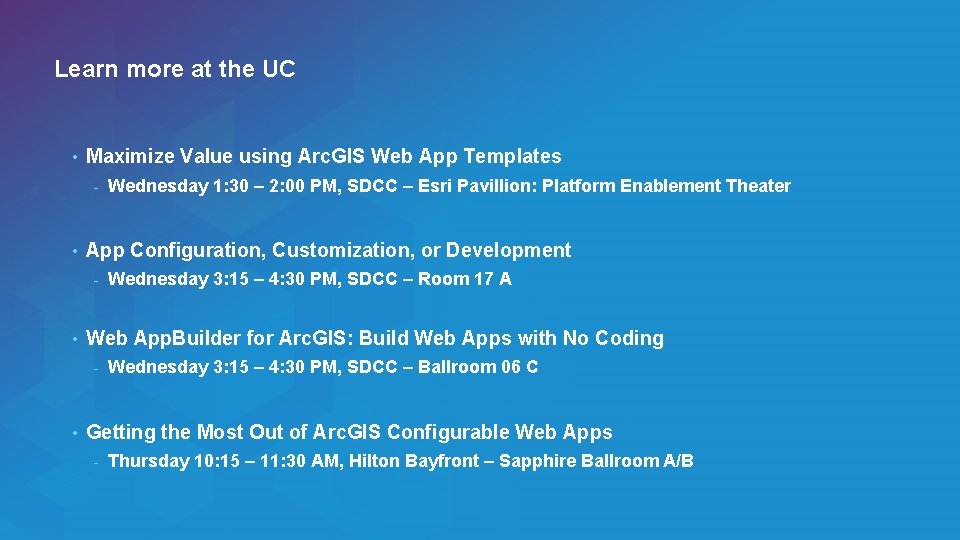 Learn more at the UC

• Maximize Value using ArcGIS Web App Templates
- Wednesday 1:30 – 2:00 PM, SDCC – Esri Pavillion: Platform Enablement Theater

• App Configuration, Customization, or Development
- Wednesday 3:15 – 4:30 PM, SDCC – Room 17 A

• Web AppBuilder for ArcGIS: Build Web Apps with No Coding
- Wednesday 3:15 – 4:30 PM, SDCC – Ballroom 06 C

• Getting the Most Out of ArcGIS Configurable Web Apps
- Thursday 10:15 – 11:30 AM, Hilton Bayfront – Sapphire Ballroom A/B